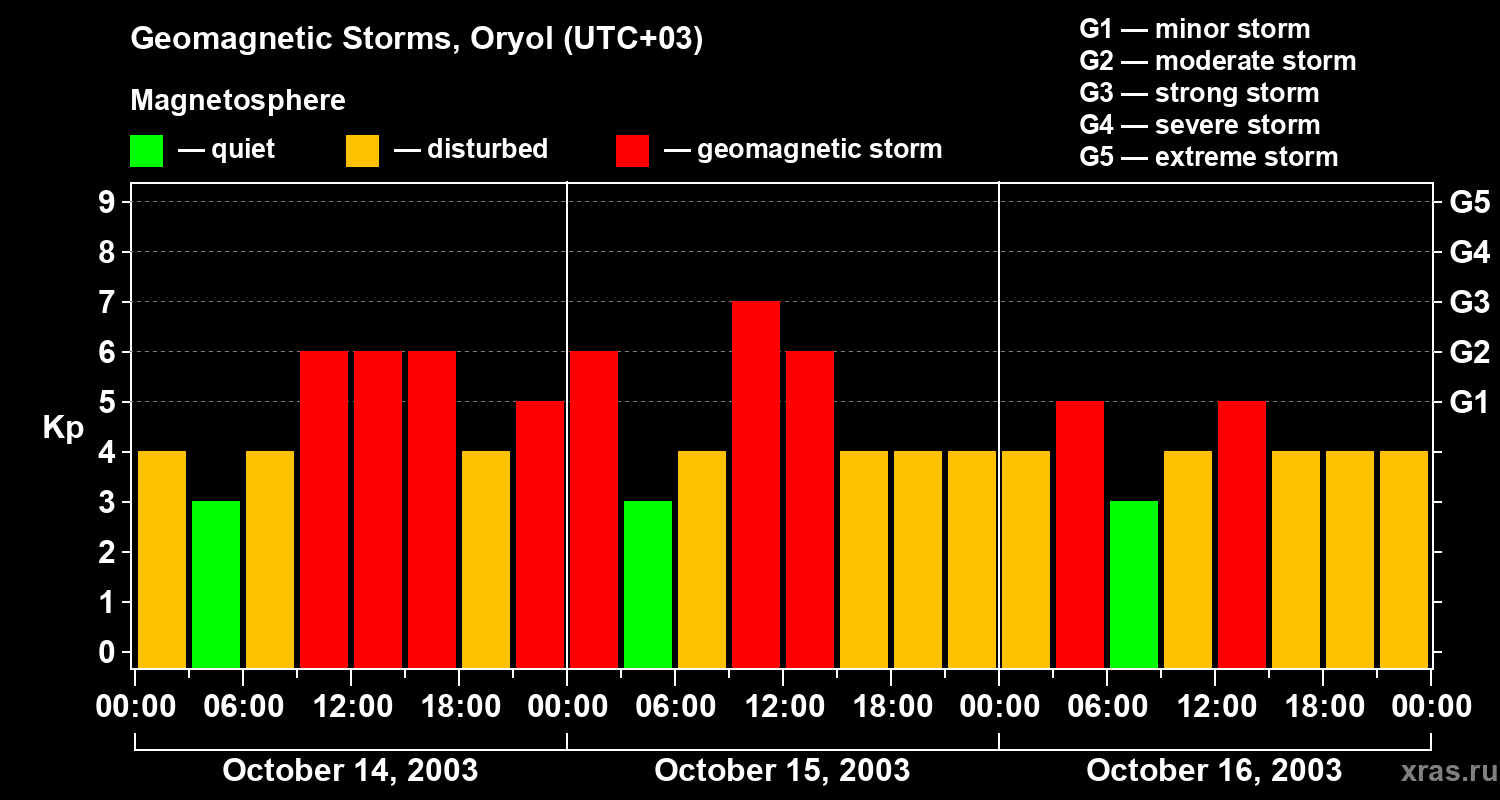 Geomagnetic Storms, Oryol (UTC+03)

Magnetosphere

— quiet — disturbed — geomagnetic storm

G1 — minor storm
G2 — moderate storm
G3 — strong storm
G4 — severe storm
G5 — extreme storm

Kp

9
8
7
6
5
4
3
2
1
0

G5
G4
G3
G2
G1

00:00 06:00 12:00 18:00 00:00 06:00 12:00 18:00 00:00 06:00 12:00 18:00 00:00

October 14, 2003
October 15, 2003
October 16, 2003

xras.ru